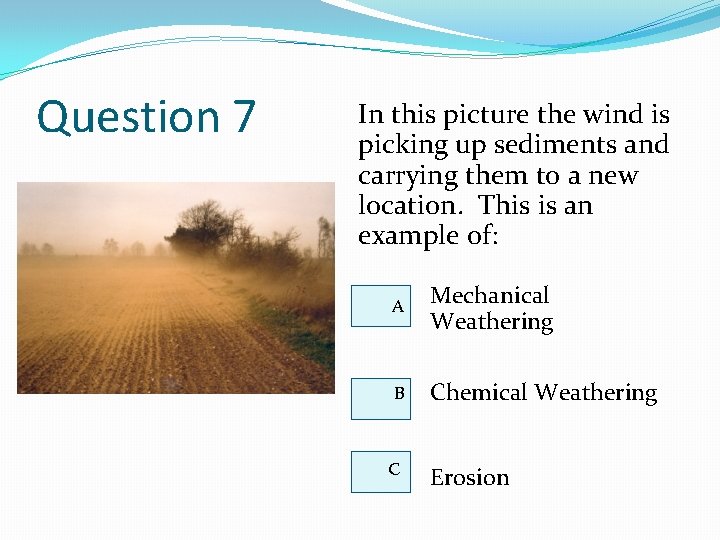 Question 7

In this picture the wind is picking up sediments and carrying them to a new location. This is an example of:

A Mechanical Weathering

B Chemical Weathering

C Erosion